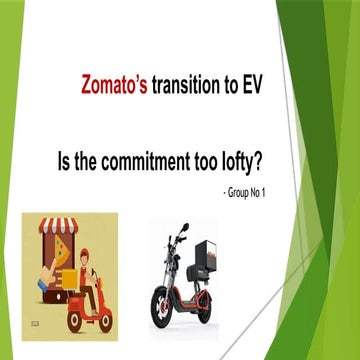 Zomato's transition to EV

Is the commitment too lofty?

- Group No 1